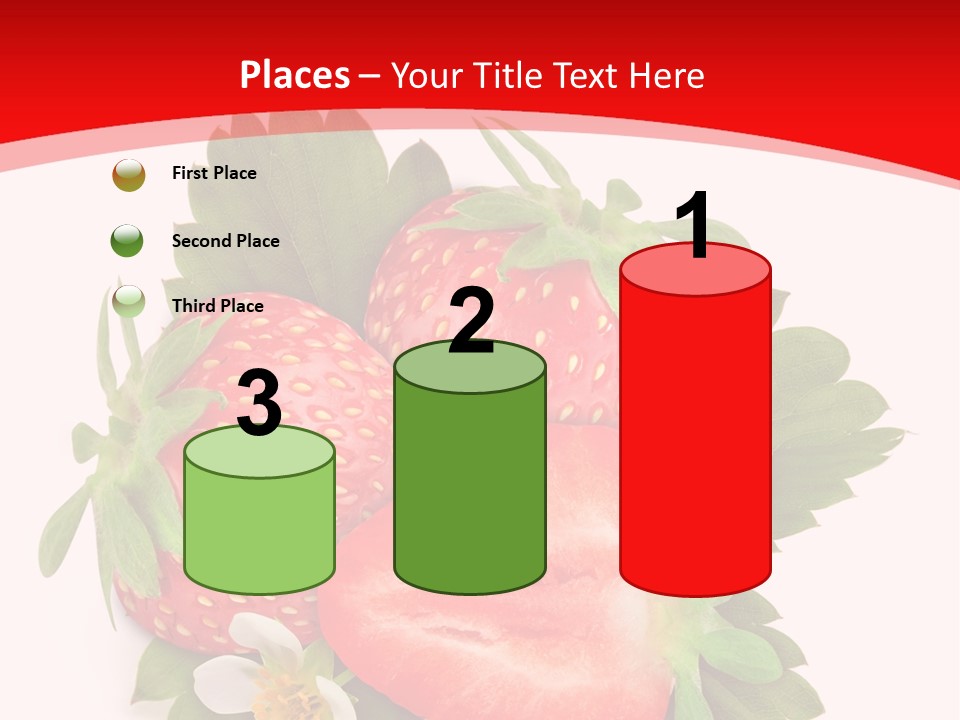 Places – Your Title Text Here

First Place

Second Place

Third Place

3

2

1